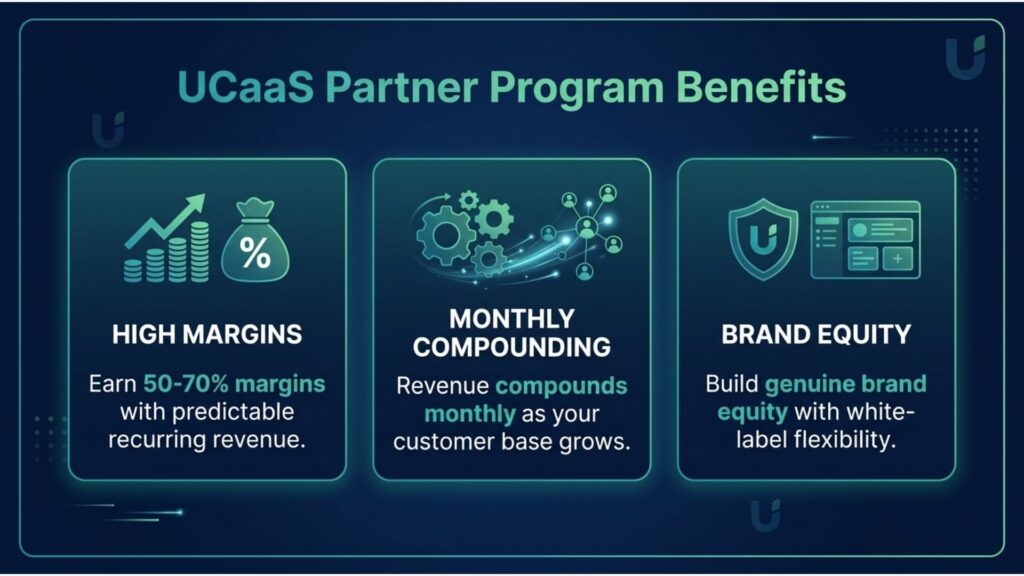 UCaaS Partner Program Benefits

%

HIGH MARGINS

Earn 50-70% margins with predictable recurring revenue.

MONTHLY COMPOUNDING

Revenue compounds monthly as your customer base grows.

BRAND EQUITY

Build genuine brand equity with white-label flexibility.